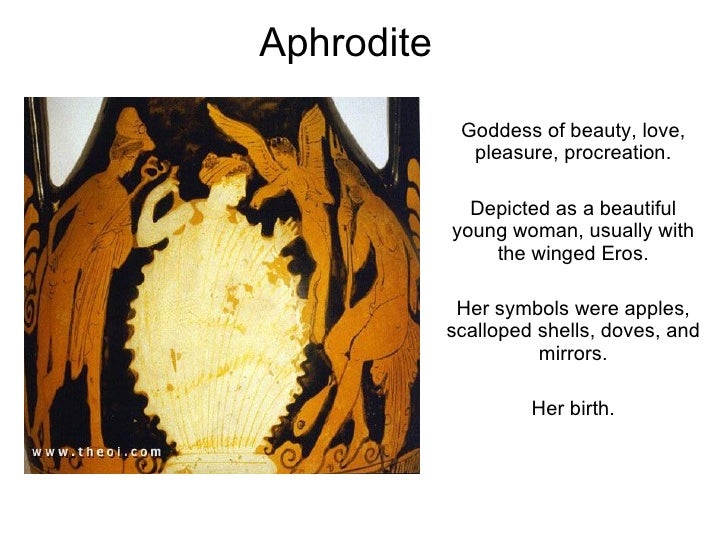 Aphrodite

www.theoi.com

Goddess of beauty, love, pleasure, procreation.

Depicted as a beautiful young woman, usually with the winged Eros.

Her symbols were apples, scalloped shells, doves, and mirrors.

Her birth.